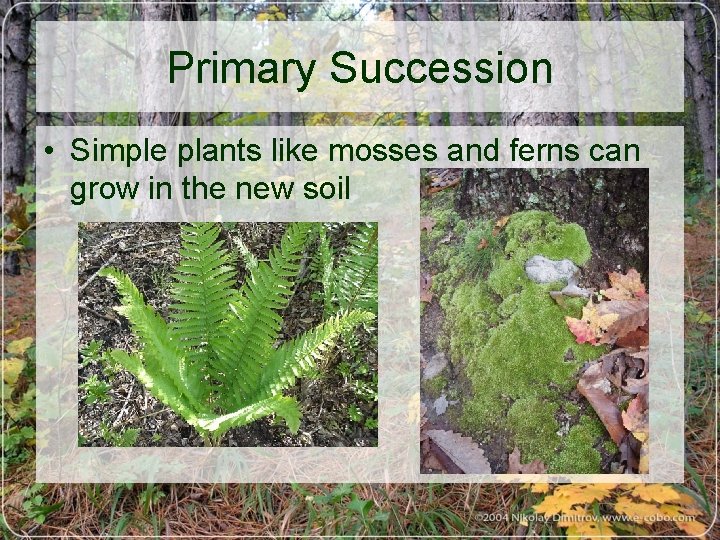 Primary Succession

• Simple plants like mosses and ferns can grow in the new soil

©2004 Nikolay Dimitrov www.e-cobo.com